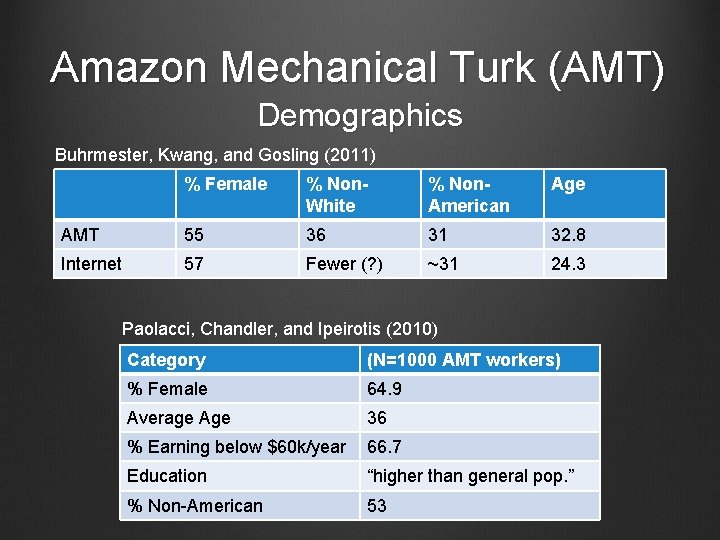 Amazon Mechanical Turk (AMT)

Demographics

Buhrmester, Kwang, and Gosling (2011)

| | % Female | % Non-White | % Non-American | Age |
|---|---|---|---|---|
| AMT | 55 | 36 | 31 | 32.8 |
| Internet | 57 | Fewer (?) | ~31 | 24.3 |

Paolacci, Chandler, and Ipeirotis (2010)

| Category | (N=1000 AMT workers) |
|---|---|
| % Female | 64.9 |
| Average Age | 36 |
| % Earning below \$60k/year | 66.7 |
| Education | “higher than general pop.” |
| % Non-American | 53 |